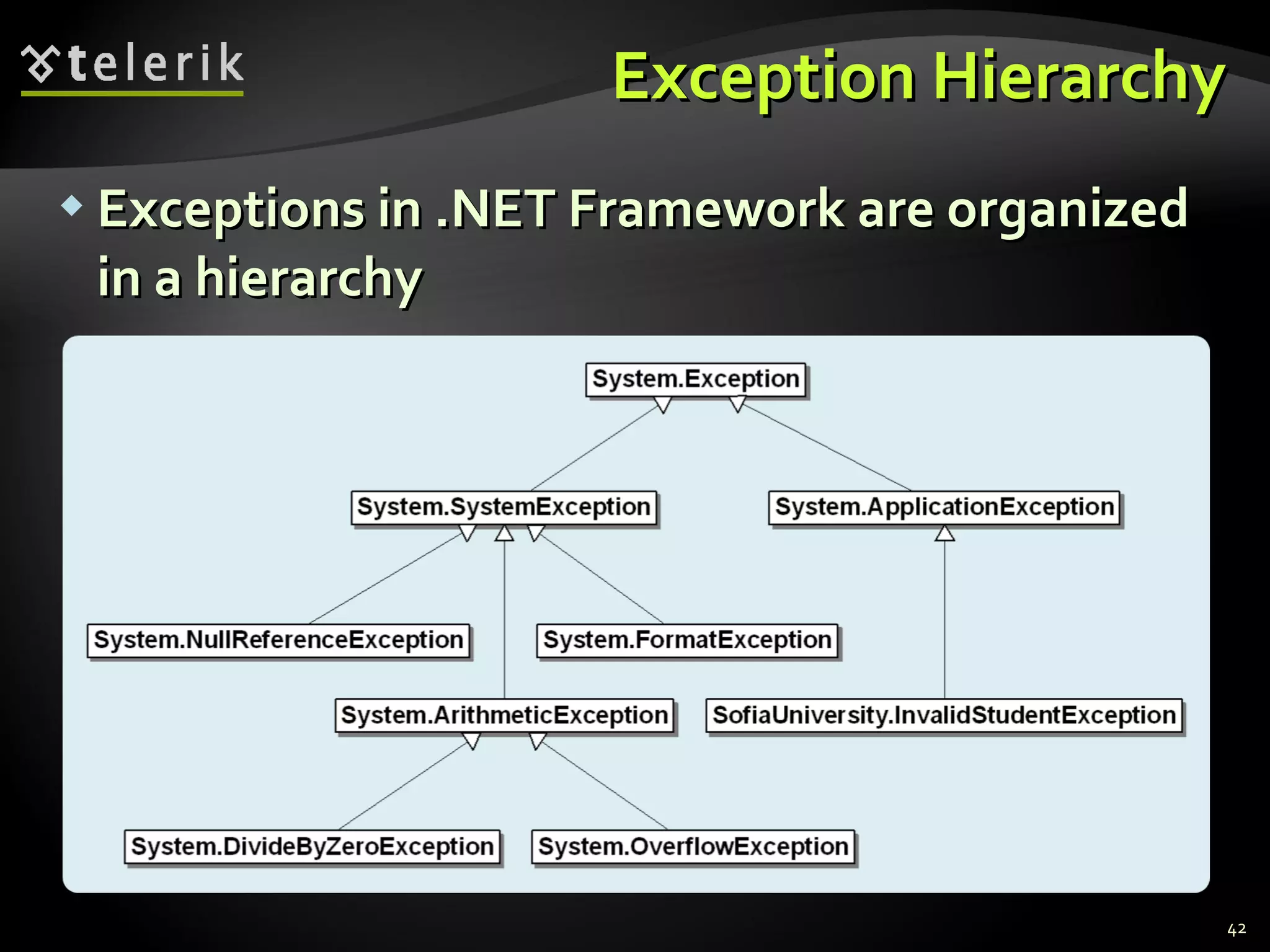 telerik

Exception Hierarchy

Exceptions in .NET Framework are organized in a hierarchy

System.Exception

System.SystemException

System.ApplicationException

System.NullReferenceException

System.FormatException

System.ArithmeticException

SofiaUniversity.InvalidStudentException

System.DivideByZeroException

System.OverflowException

42